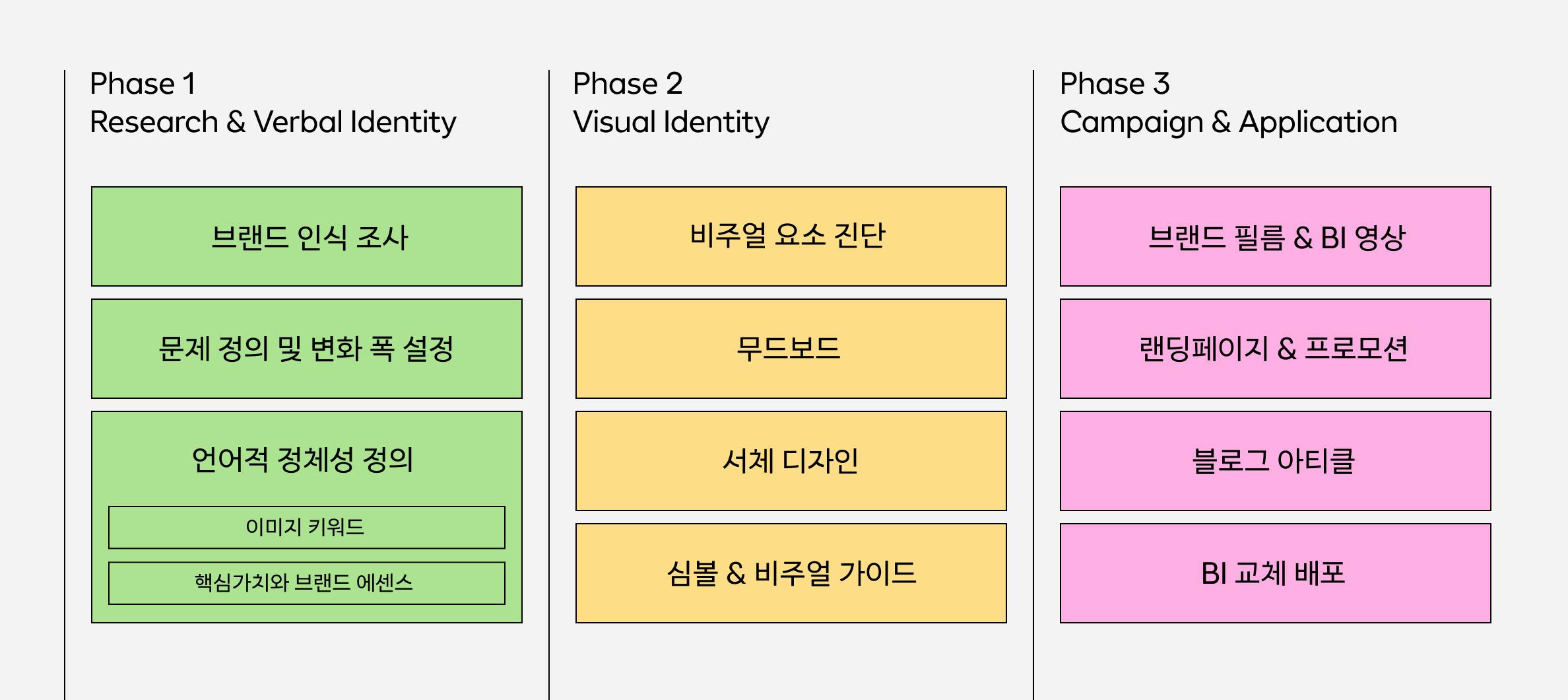 Phase 1
Research & Verbal Identity

브랜드 인식 조사

문제 정의 및 변화 폭 설정

언어적 정체성 정의

이미지 키워드

핵심가치와 브랜드 에센스

Phase 2
Visual Identity

비주얼 요소 진단

무드보드

서체 디자인

심볼 & 비주얼 가이드

Phase 3
Campaign & Application

브랜드 필름 & BI 영상

랜딩페이지 & 프로모션

블로그 아티클

BI 교체 배포